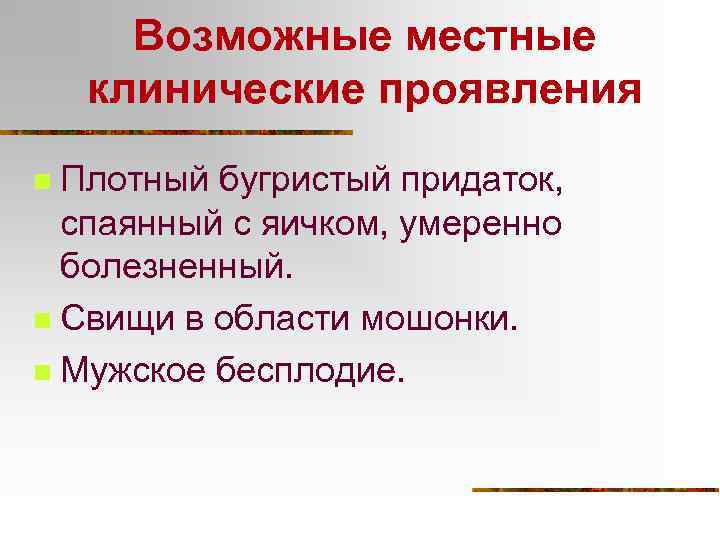 Возможные местные клинические проявления

Плотный бугристый придаток, спаянный с яичком, умеренно болезненный.

Свищи в области мошонки.

Мужское бесплодие.